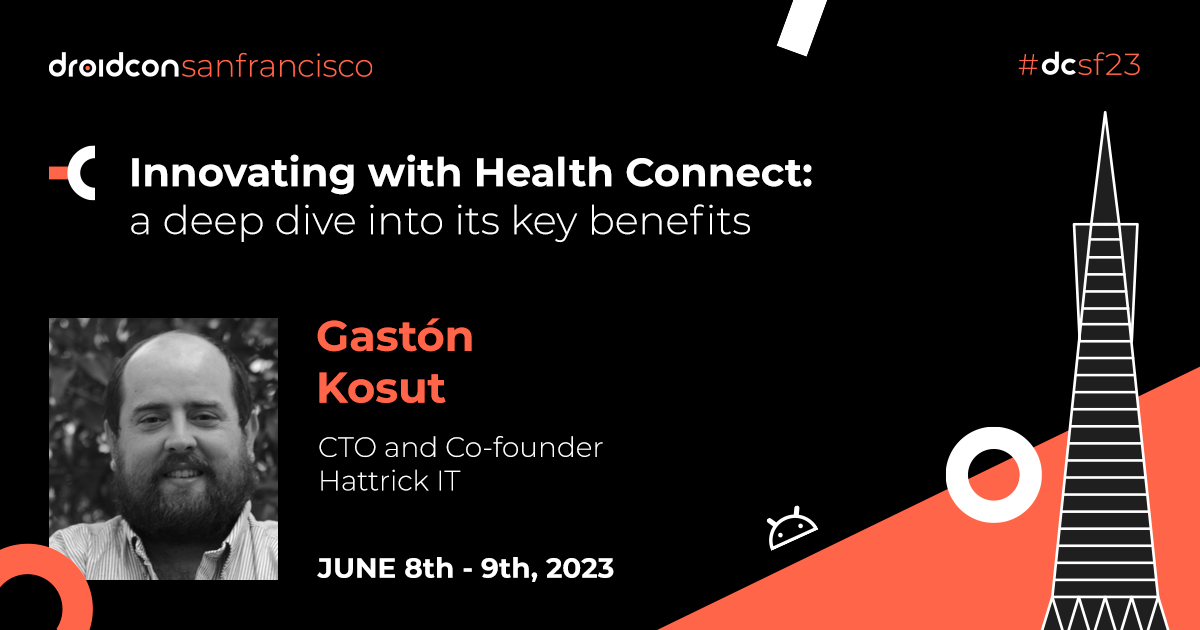 droidconsanfrancisco

#dcsf23

Innovating with Health Connect:
a deep dive into its key benefits

Gastón
Kosut

CTO and Co-founder
Hattrick IT

JUNE 8th - 9th, 2023